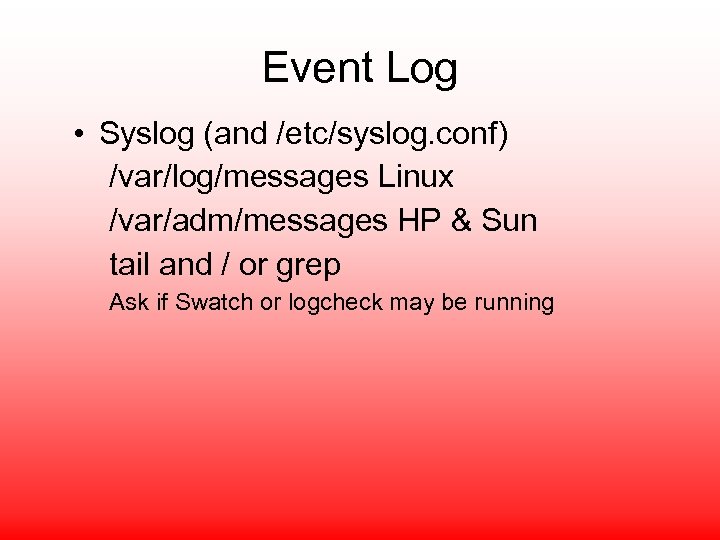 Event Log

• Syslog (and /etc/syslog.conf)
/var/log/messages Linux
/var/adm/messages HP & Sun
tail and / or grep
Ask if Swatch or logcheck may be running